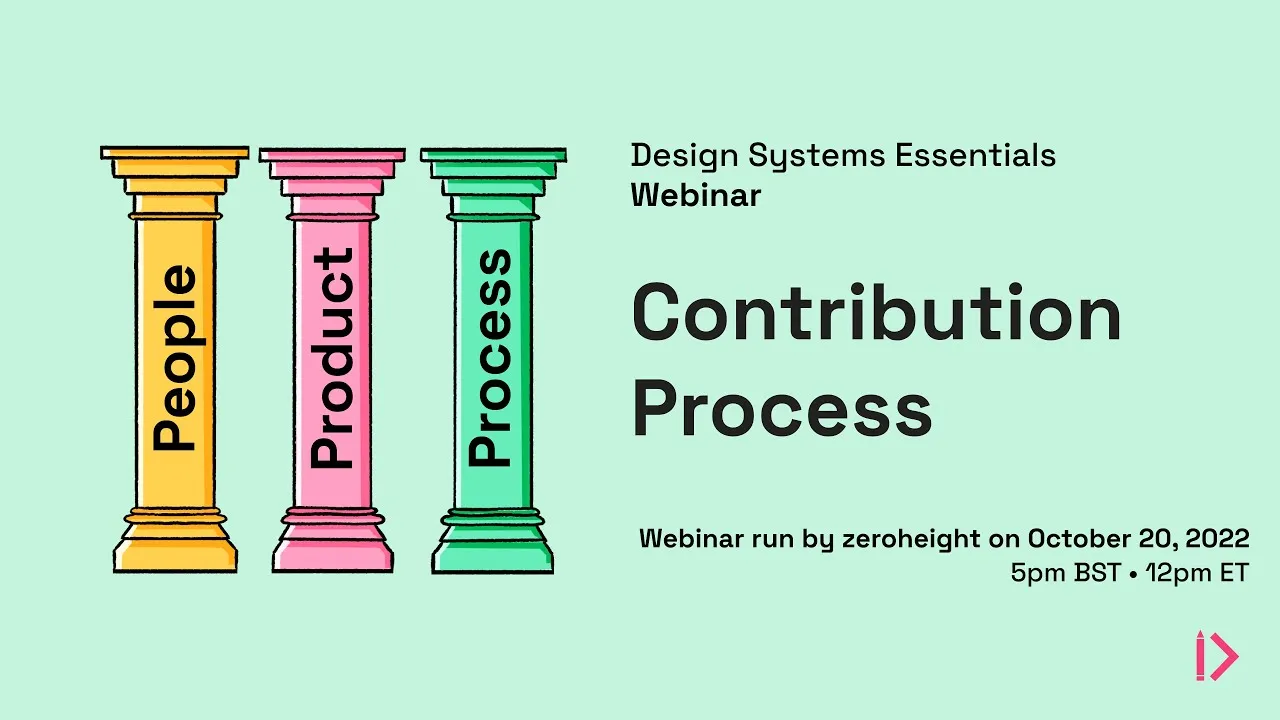 People

Product

Process

Design Systems Essentials
Webinar

Contribution Process

Webinar run by zeroheight on October 20, 2022
5pm BST • 12pm ET